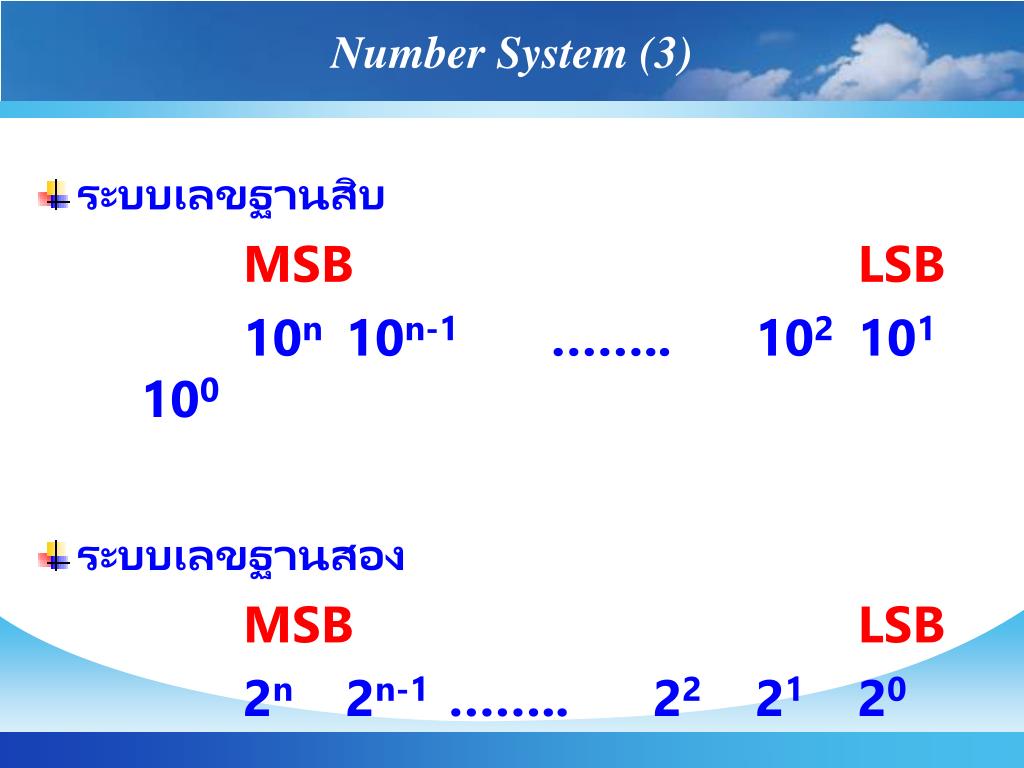 Number System (3)

ระบบเลขฐานสิบ

MSB LSB

$10^n$ $10^{n-1}$ …….. $10^2$ $10^1$ $10^0$

ระบบเลขฐานสอง

MSB LSB

$2^n$ $2^{n-1}$ …….. $2^2$ $2^1$ $2^0$